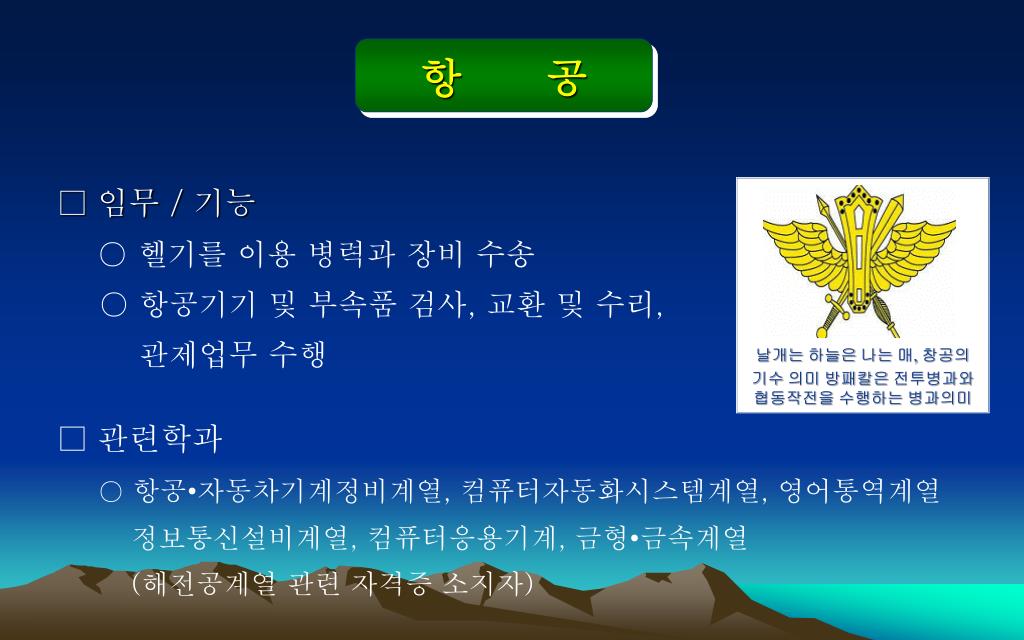 항 공

□ 임무 / 기능

○ 헬기를 이용 병력과 장비 수송

○ 항공기기 및 부속품 검사, 교환 및 수리, 관제업무 수행

날개는 하늘은 나는 매, 창공의 기수 의미 방패칼은 전투병과와 협동작전을 수행하는 병과의미

□ 관련학과

○ 항공•자동차기계정비계열, 컴퓨터자동화시스템계열, 영어통역계열 정보통신설비계열, 컴퓨터응용기계, 금형•금속계열 (해전공계열 관련 자격증 소지자)